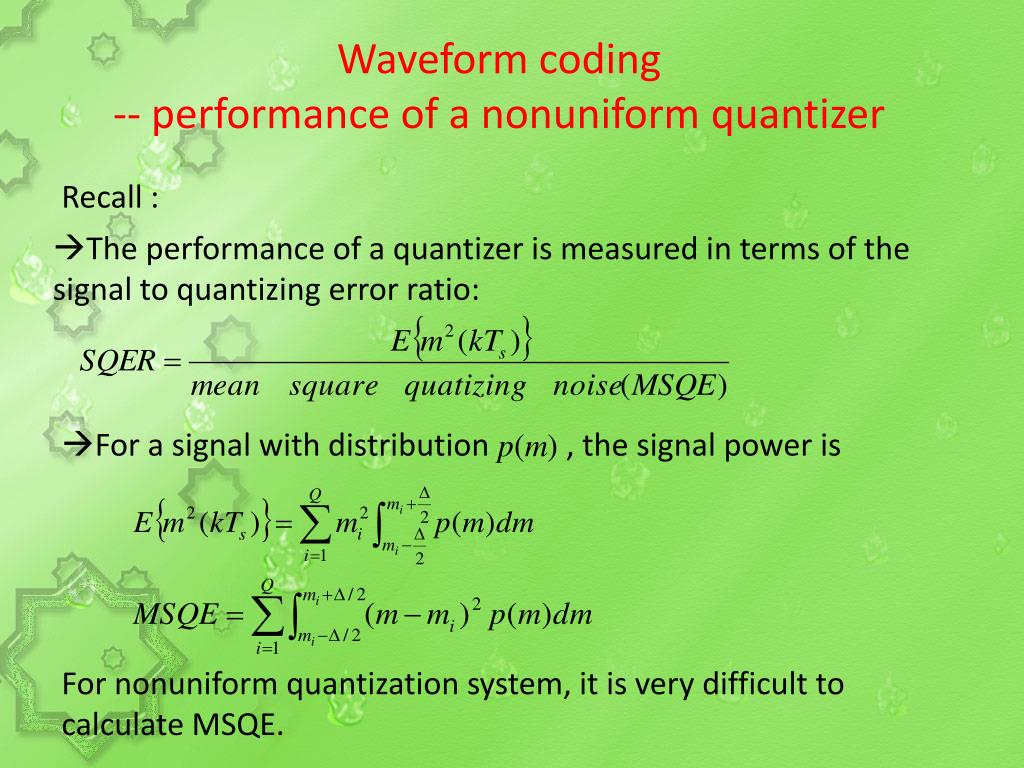 Waveform coding
-- performance of a nonuniform quantizer

Recall :

→The performance of a quantizer is measured in terms of the signal to quantizing error ratio:

$SQER = \frac{E\{m^2(kT_s)\}}{mean \quad square \quad quatizing \quad noise(MSQE)}$

→For a signal with distribution $p(m)$ , the signal power is

$E\{m^2(kT_s)\} = \sum_{i=1}^{Q} m_i^2 \int_{m_i - \frac{\Delta}{2}}^{m_i + \frac{\Delta}{2}} p(m)dm$

$MSQE = \sum_{i=1}^{Q} \int_{m_i - \Delta/2}^{m_i + \Delta/2} (m - m_i)^2 \, p(m)dm$

For nonuniform quantization system, it is very difficult to calculate MSQE.